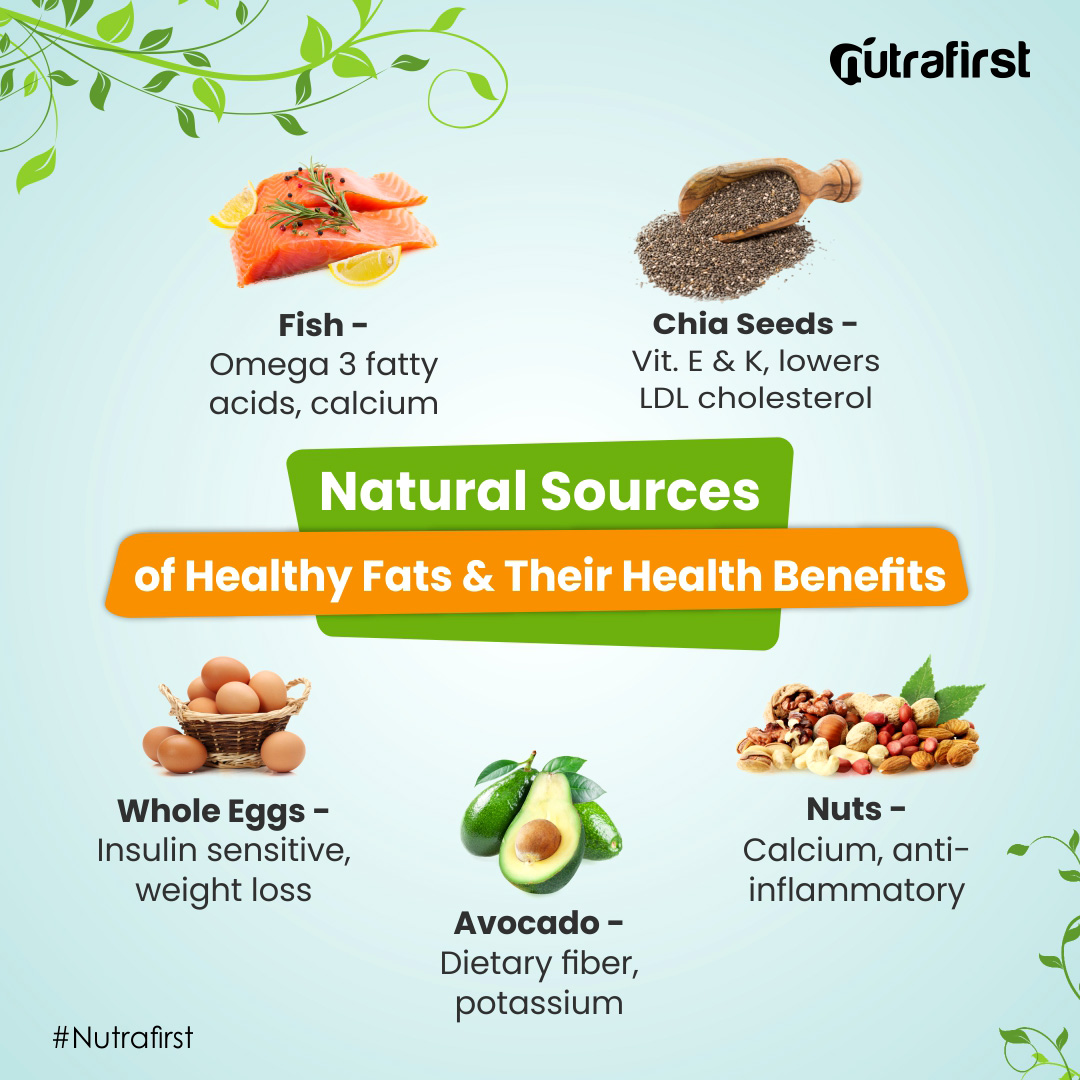 nutrafirst

Fish -
Omega 3 fatty acids, calcium

Chia Seeds -
Vit. E & K, lowers LDL cholesterol

Natural Sources
of Healthy Fats & Their Health Benefits

Whole Eggs -
Insulin sensitive, weight loss

Avocado -
Dietary fiber, potassium

Nuts -
Calcium, anti-inflammatory

#Nutrafirst